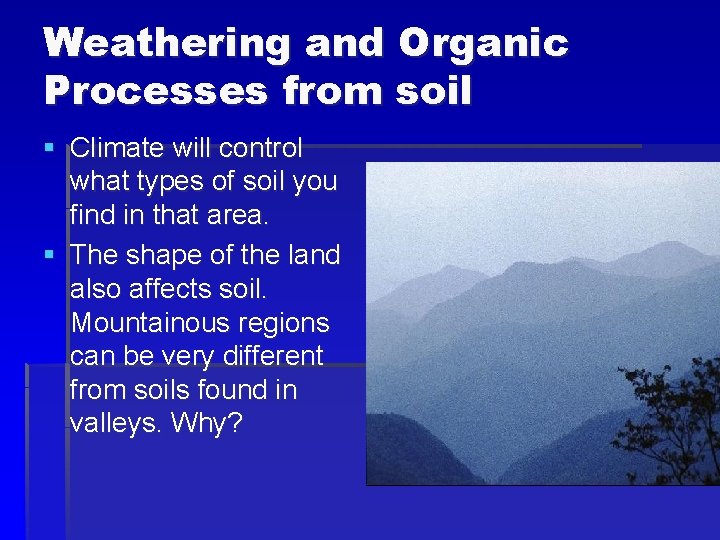 Weathering and Organic Processes from soil

▪ Climate will control what types of soil you find in that area.
▪ The shape of the land also affects soil. Mountainous regions can be very different from soils found in valleys. Why?